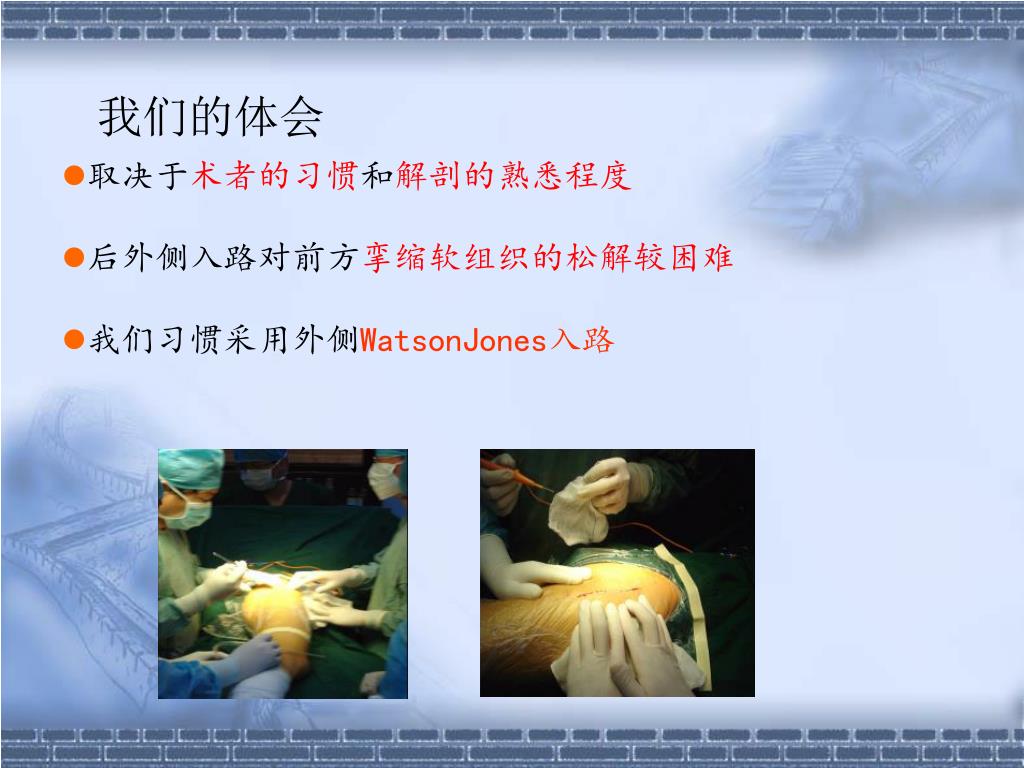 我们的体会

●取决于术者的习惯和解剖的熟悉程度

●后外侧入路对前方挛缩软组织的松解较困难

●我们习惯采用外侧WatsonJones入路